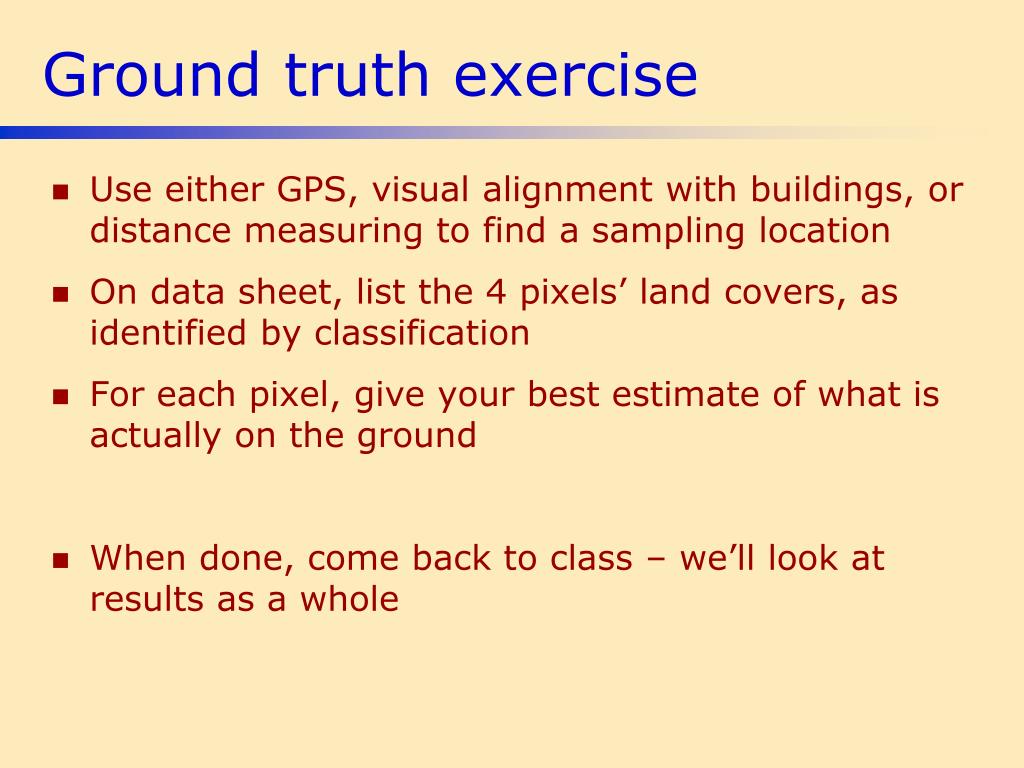 Ground truth exercise

- Use either GPS, visual alignment with buildings, or distance measuring to find a sampling location
- On data sheet, list the 4 pixels’ land covers, as identified by classification
- For each pixel, give your best estimate of what is actually on the ground

- When done, come back to class – we’ll look at results as a whole